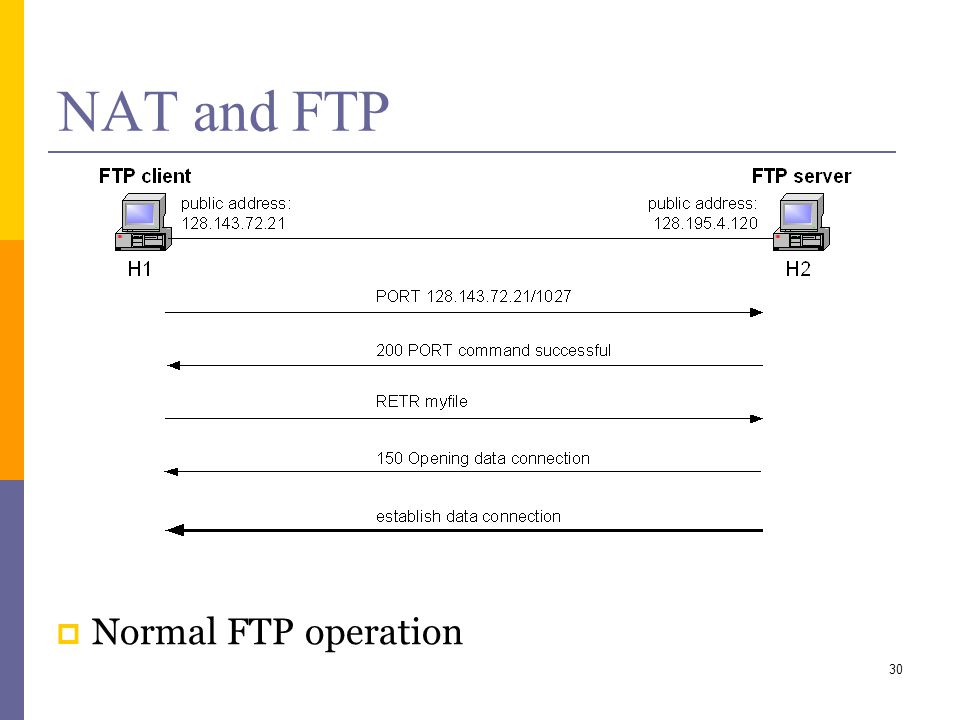 NAT and FTP

FTP client

public address:
128.143.72.21

H1

FTP server

public address:
128.195.4.120

H2

PORT 128.143.72.21/1027

200 PORT command successful

RETR myfile

150 Opening data connection

establish data connection

Normal FTP operation

30